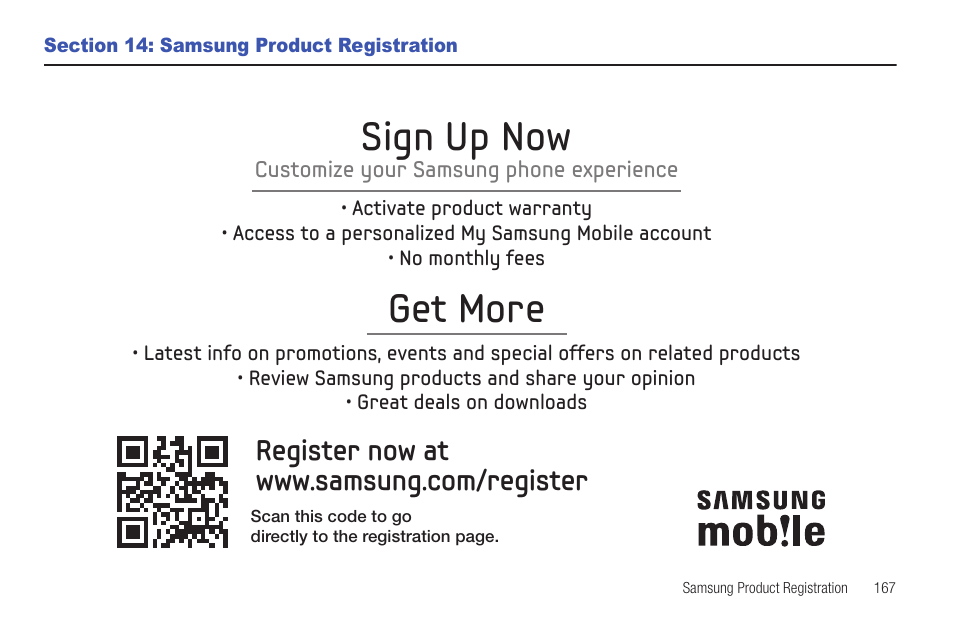 Section 14: Samsung Product Registration

Sign Up Now

Customize your Samsung phone experience

• Activate product warranty
• Access to a personalized My Samsung Mobile account
• No monthly fees

Get More

• Latest info on promotions, events and special offers on related products
• Review Samsung products and share your opinion
• Great deals on downloads

Register now at
www.samsung.com/register

Scan this code to go directly to the registration page.

SAMSUNG
mob!le

Samsung Product Registration 167